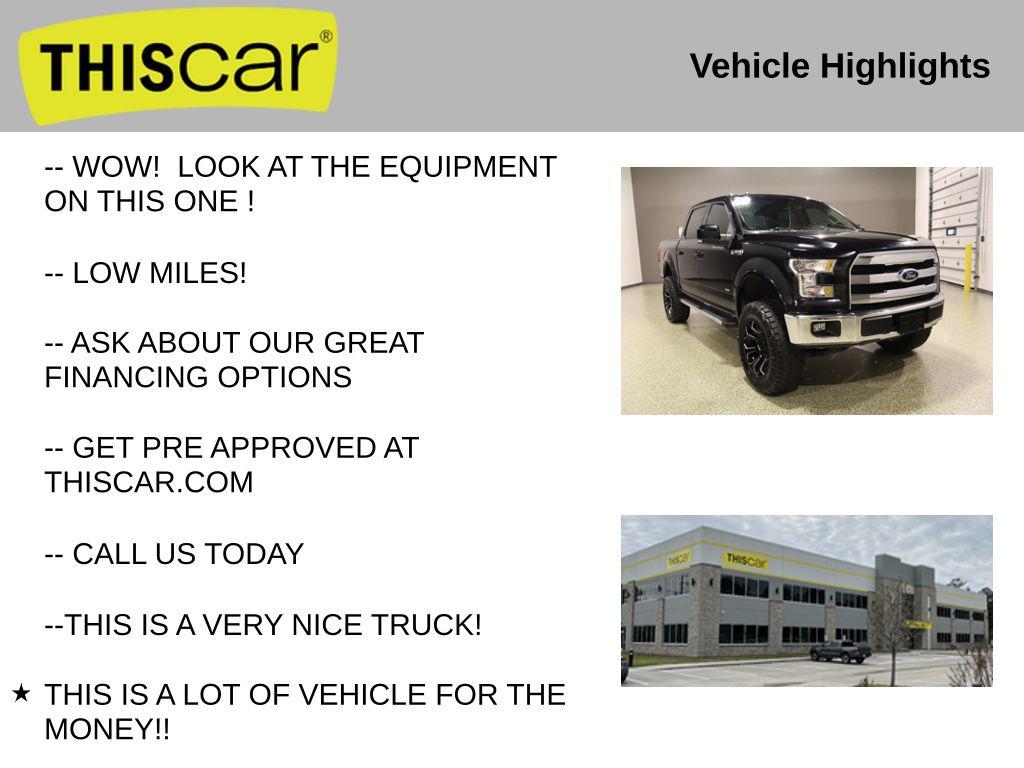 THIScar®

Vehicle Highlights

-- WOW! LOOK AT THE EQUIPMENT ON THIS ONE !

-- LOW MILES!

-- ASK ABOUT OUR GREAT FINANCING OPTIONS

-- GET PRE APPROVED AT THISCAR.COM

-- CALL US TODAY

--THIS IS A VERY NICE TRUCK!

★ THIS IS A LOT OF VEHICLE FOR THE MONEY!!

THIScar

THIScar